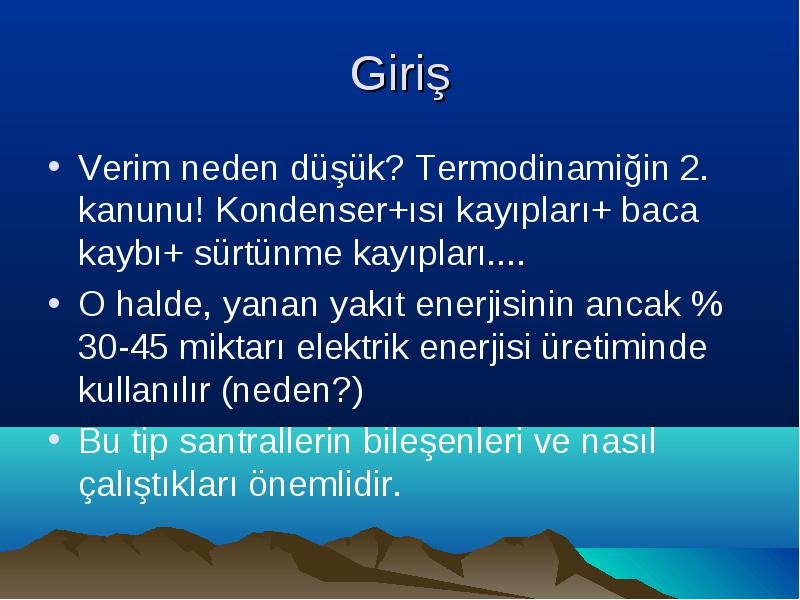 Giriş

• Verim neden düşük? Termodinamiğin 2. kanunu! Kondenser+ısı kayıpları+ baca kaybı+ sürtünme kayıpları....

• O halde, yanan yakıt enerjisinin ancak % 30-45 miktarı elektrik enerjisi üretiminde kullanılır (neden?)

• Bu tip santrallerin bileşenleri ve nasıl çalıştıkları önemlidir.